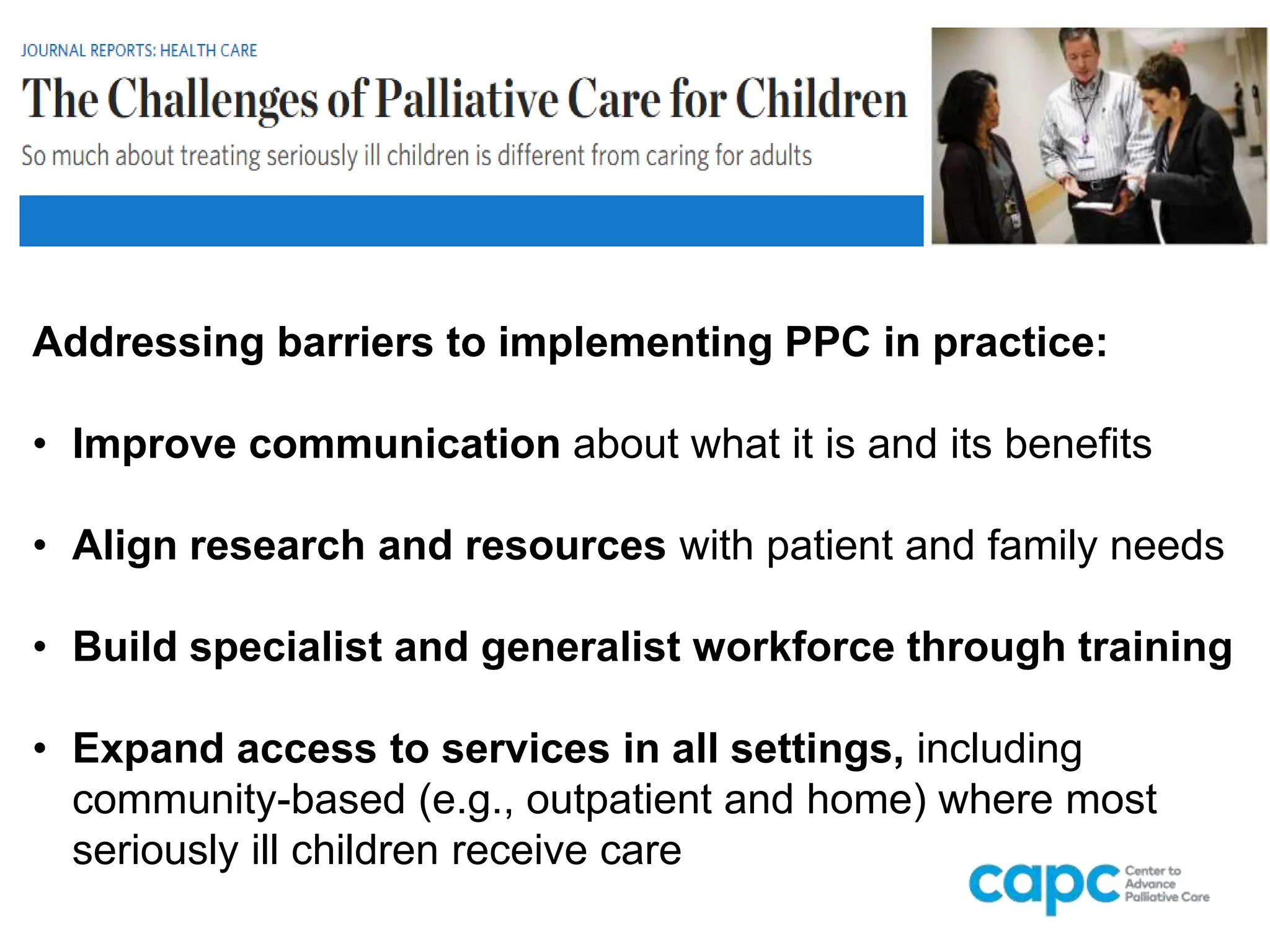 JOURNAL REPORTS: HEALTH CARE

The Challenges of Palliative Care for Children

So much about treating seriously ill children is different from caring for adults

Addressing barriers to implementing PPC in practice:

• Improve communication about what it is and its benefits

• Align research and resources with patient and family needs

• Build specialist and generalist workforce through training

• Expand access to services in all settings, including community-based (e.g., outpatient and home) where most seriously ill children receive care

capc Center to Advance Palliative Care